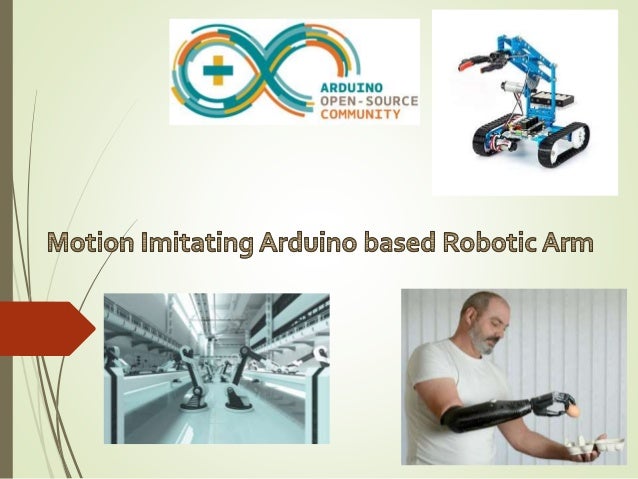 ARDUINO
OPEN-SOURCE
COMMUNITY

Motion Imitating Arduino based Robotic Arm